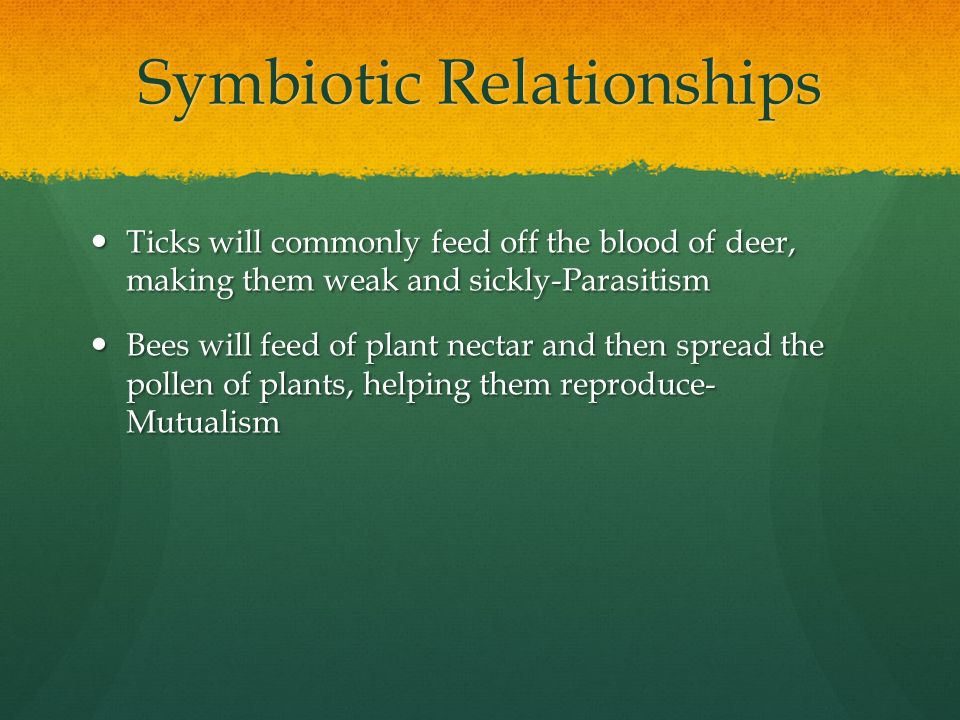 Symbiotic Relationships

• Ticks will commonly feed off the blood of deer, making them weak and sickly-Parasitism

• Bees will feed of plant nectar and then spread the pollen of plants, helping them reproduce-Mutualism